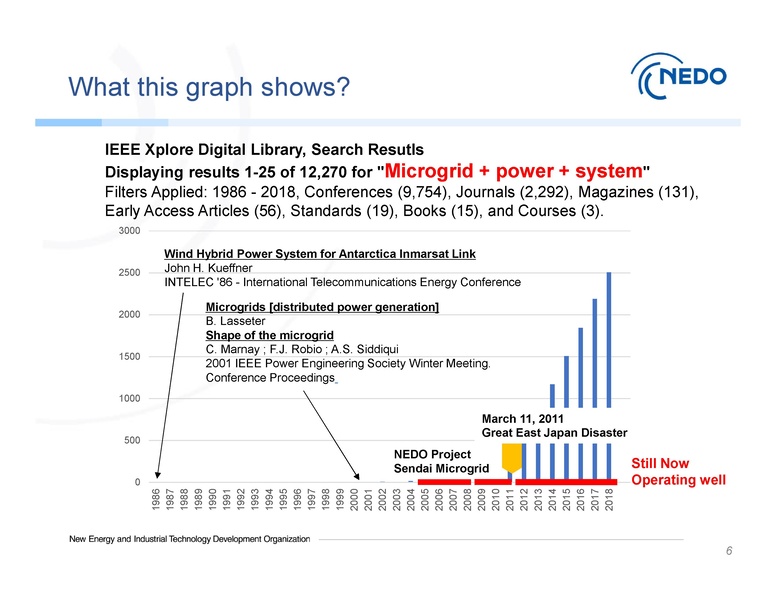 What this graph shows?

NEDO

IEEE Xplore Digital Library, Search Resutls
Displaying results 1-25 of 12,270 for "Microgrid + power + system"
Filters Applied: 1986 - 2018, Conferences (9,754), Journals (2,292), Magazines (131), Early Access Articles (56), Standards (19), Books (15), and Courses (3).

3000
2500
2000
1500
1000
500
0

Wind Hybrid Power System for Antarctica Inmarsat Link
John H. Kueffner
INTELEC '86 - International Telecommunications Energy Conference

Microgrids [distributed power generation]
B. Lasseter
Shape of the microgrid
C. Marnay ; F.J. Robio ; A.S. Siddiqui
2001 IEEE Power Engineering Society Winter Meeting. Conference Proceedings

March 11, 2011
Great East Japan Disaster

NEDO Project
Sendai Microgrid

Still Now
Operating well

1986 1987 1988 1989 1990 1991 1992 1993 1994 1995 1996 1997 1998 1999 2000 2001 2002 2003 2004 2005 2006 2007 2008 2009 2010 2011 2012 2013 2014 2015 2016 2017 2018

New Energy and Industrial Technology Development Organization

6